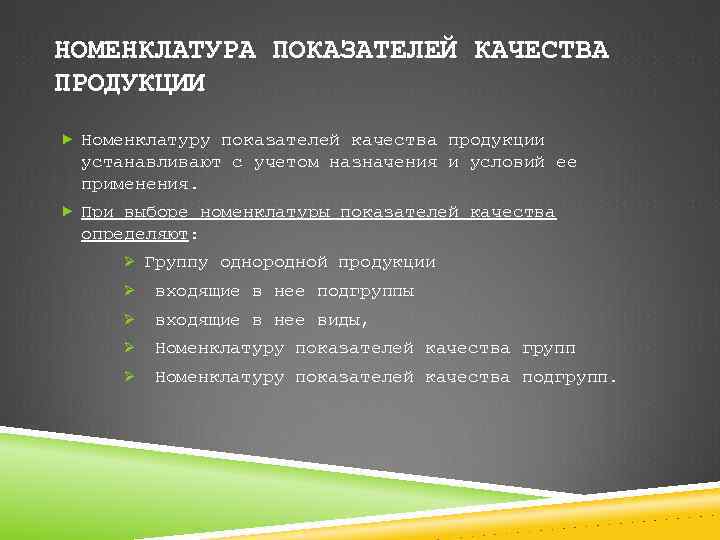 НОМЕНКЛАТУРА ПОКАЗАТЕЛЕЙ КАЧЕСТВА ПРОДУКЦИИ

Номенклатуру показателей качества продукции устанавливают с учетом назначения и условий ее применения.

При выборе номенклатуры показателей качества определяют:

Группу однородной продукции

входящие в нее подгруппы

входящие в нее виды,

Номенклатуру показателей качества групп

Номенклатуру показателей качества подгрупп.